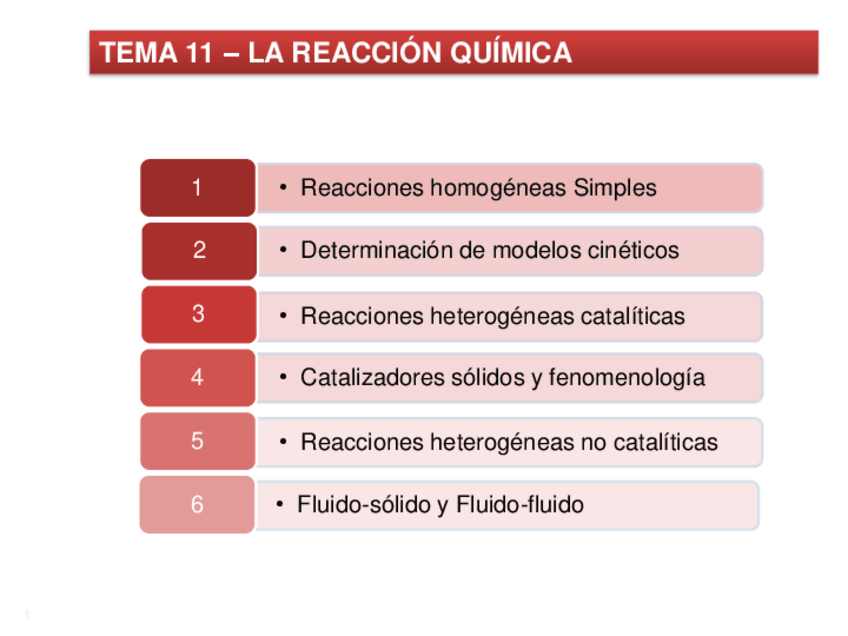 TEMA 11 – LA REACCIÓN QUÍMICA

1
• Reacciones homogéneas Simples

2
• Determinación de modelos cinéticos

3
• Reacciones heterogéneas catalíticas

4
• Catalizadores sólidos y fenomenología

5
• Reacciones heterogéneas no catalíticas

6
• Fluido-sólido y Fluido-fluido

1